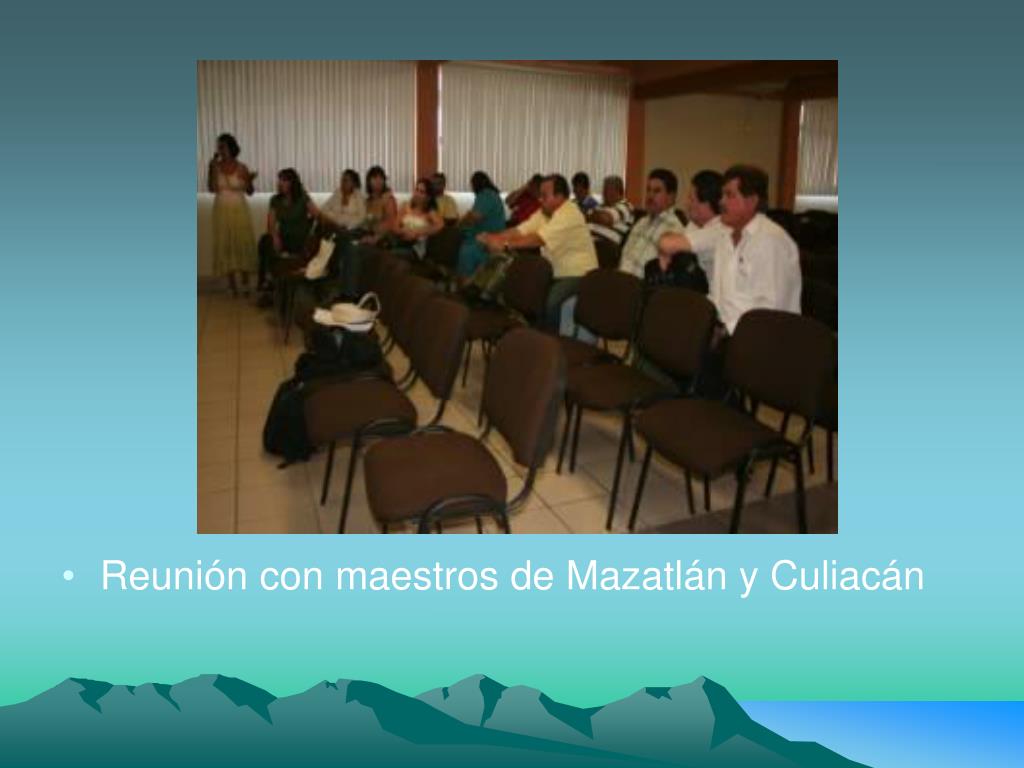 • Reunión con maestros de Mazatlán y Culiacán